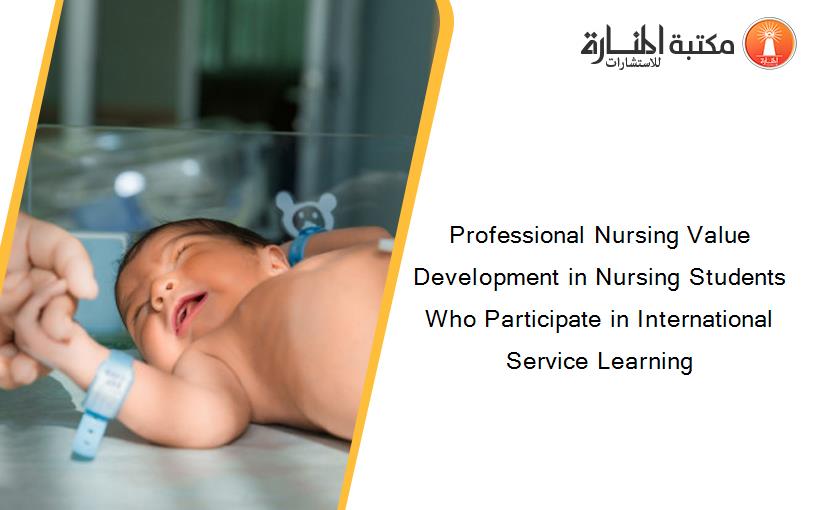 مكتبة المنارة للاستشارات

Professional Nursing Value Development in Nursing Students Who Participate in International Service Learning